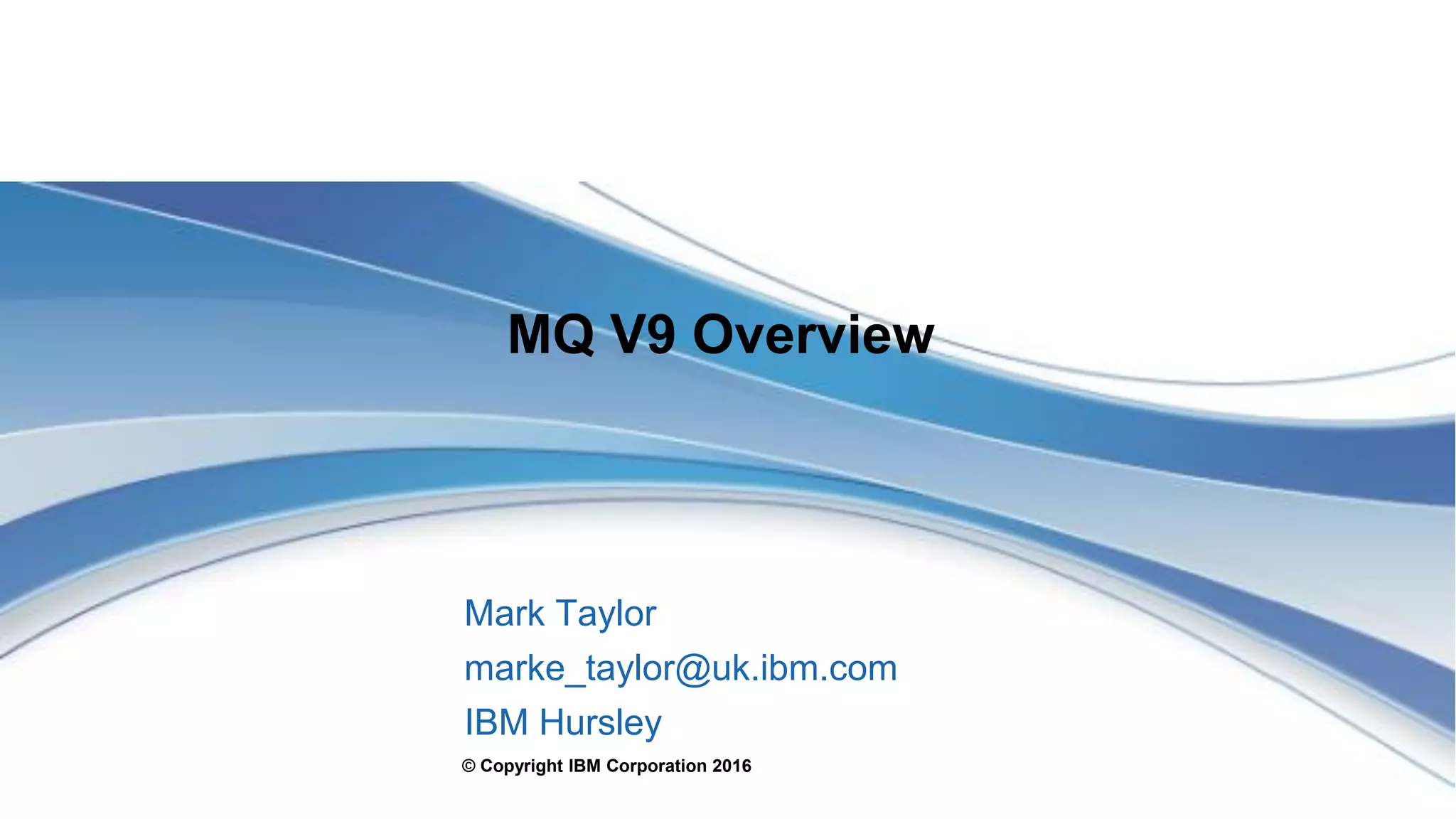 MQ V9 Overview

Mark Taylor
marke_taylor@uk.ibm.com
IBM Hursley

© Copyright IBM Corporation 2016